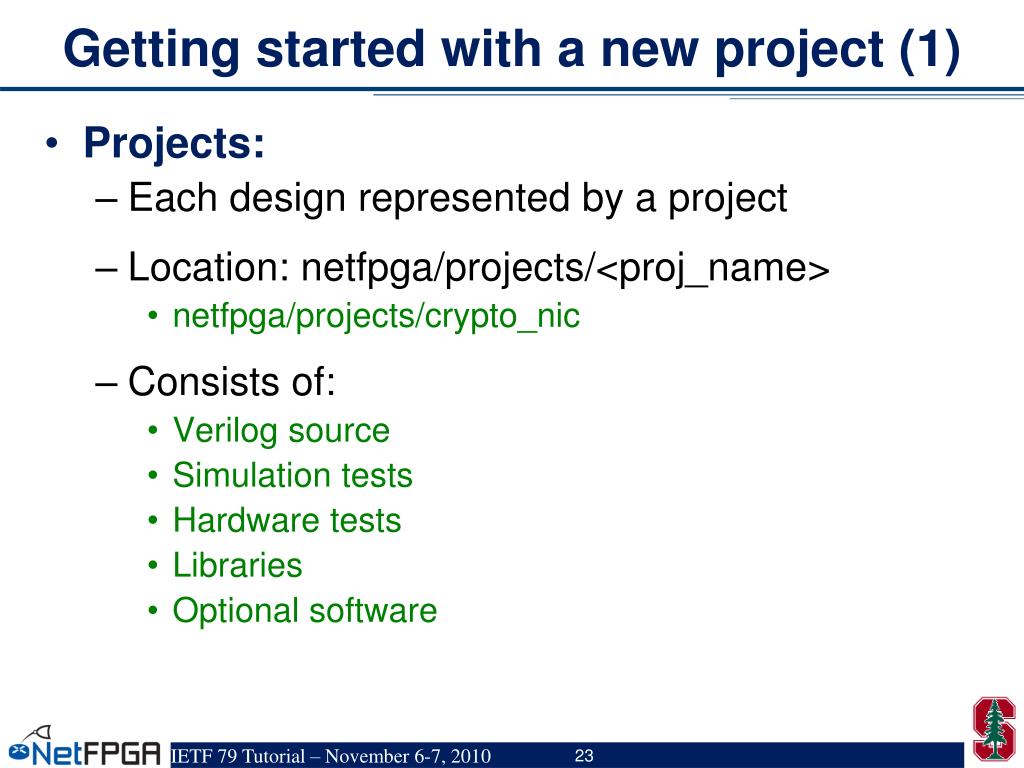 Getting started with a new project (1)

• Projects:
 – Each design represented by a project
 – Location: netfpga/projects/<proj_name>
  • netfpga/projects/crypto_nic
 – Consists of:
  • Verilog source
  • Simulation tests
  • Hardware tests
  • Libraries
  • Optional software

NetFPGA

IETF 79 Tutorial – November 6-7, 2010

23